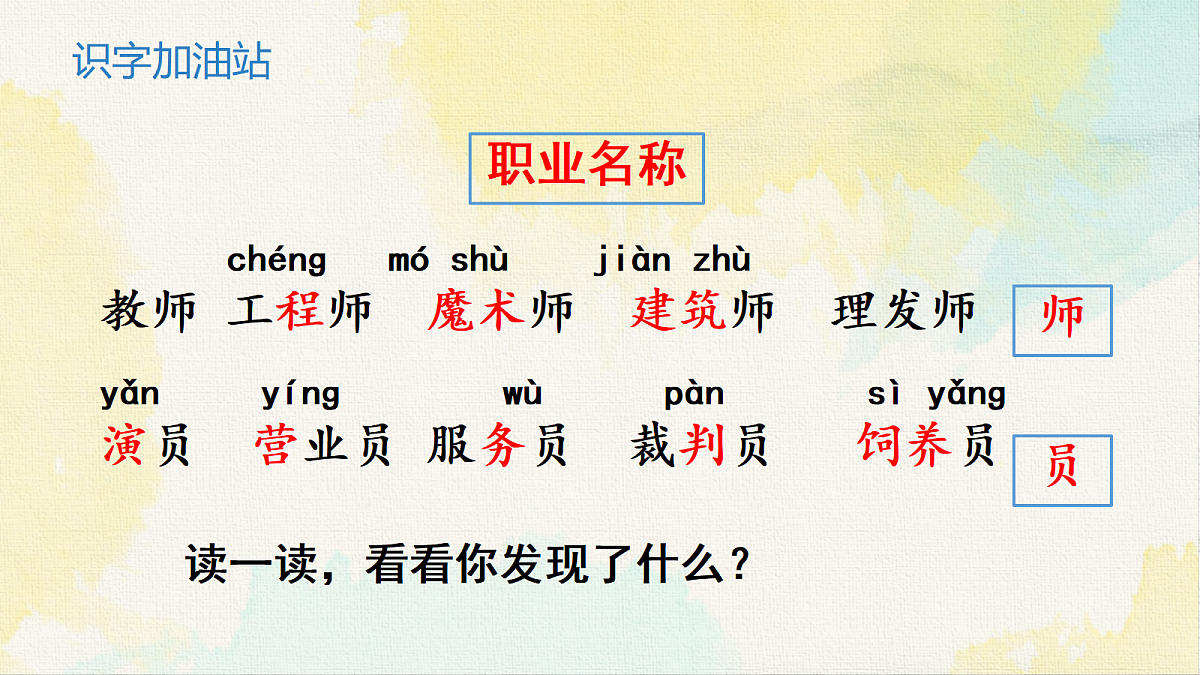 识字加油站

职业名称

chéng mó shù jiàn zhù

教师 工程师 魔术师 建筑师 理发师 师

yǎn yíng wù pàn sì yǎng

演员 营业员 服务员 裁判员 饲养员 员

读一读，看看你发现了什么？